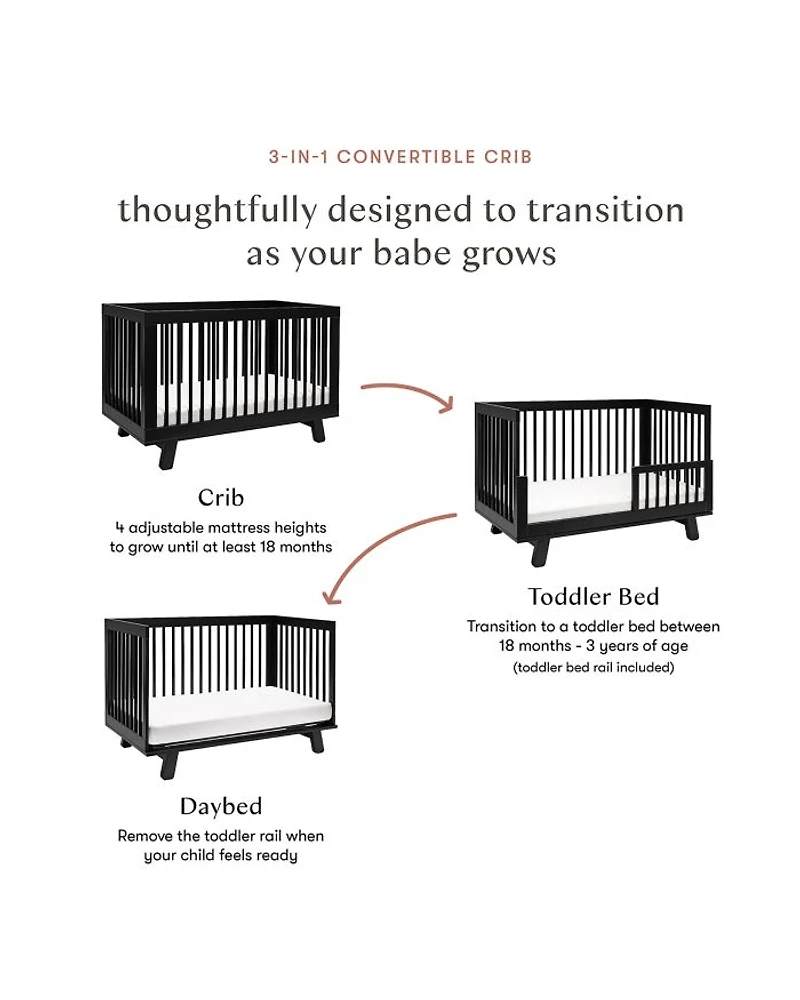 3-IN-1 CONVERTIBLE CRIB

thoughtfully designed to transition as your babe grows

Crib
4 adjustable mattress heights to grow until at least 18 months

Toddler Bed
Transition to a toddler bed between 18 months - 3 years of age
(toddler bed rail included)

Daybed
Remove the toddler rail when your child feels ready